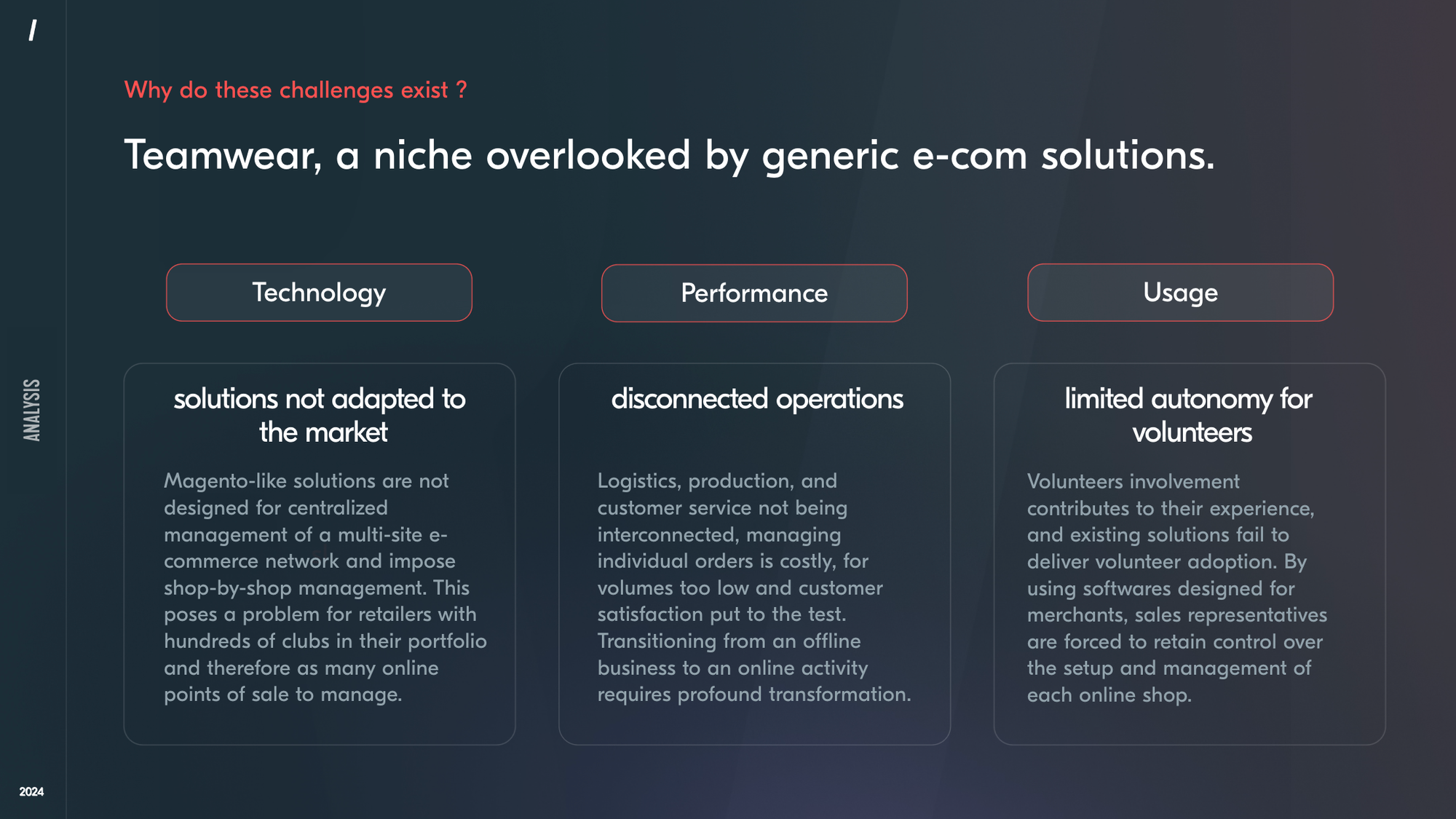 /

Why do these challenges exist ?

Teamwear, a niche overlooked by generic e-com solutions.

Technology

solutions not adapted to the market

Magento-like solutions are not designed for centralized management of a multi-site e-commerce network and impose shop-by-shop management. This poses a problem for retailers with hundreds of clubs in their portfolio and therefore as many online points of sale to manage.

Performance

disconnected operations

Logistics, production, and customer service not being interconnected, managing individual orders is costly, for volumes too low and customer satisfaction put to the test. Transitioning from an offline business to an online activity requires profound transformation.

Usage

limited autonomy for volunteers

Volunteers involvement contributes to their experience, and existing solutions fail to deliver volunteer adoption. By using softwares designed for merchants, sales representatives are forced to retain control over the setup and management of each online shop.

ANALYSIS

2024